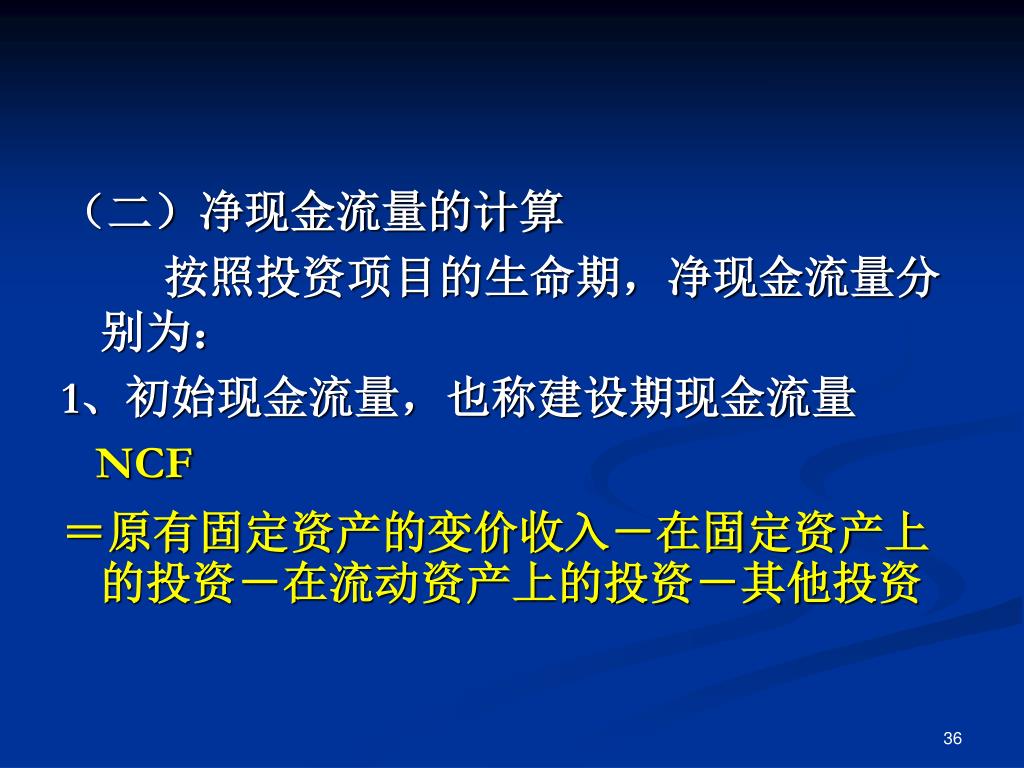 （二）净现金流量的计算

按照投资项目的生命期，净现金流量分别为：

1、初始现金流量，也称建设期现金流量

NCF

＝原有固定资产的变价收入－在固定资产上的投资－在流动资产上的投资－其他投资

36